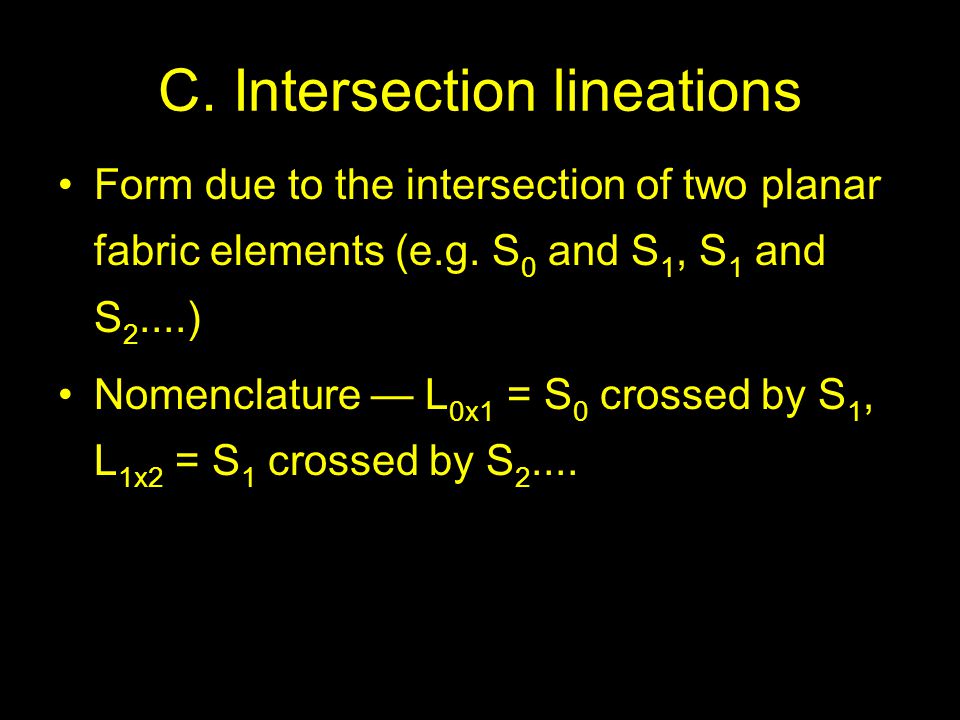 C. Intersection lineations

• Form due to the intersection of two planar fabric elements (e.g. $S_0$ and $S_1$, $S_1$ and $S_2$....)

• Nomenclature — $L_{0x1}$ = $S_0$ crossed by $S_1$, $L_{1x2}$ = $S_1$ crossed by $S_2$....